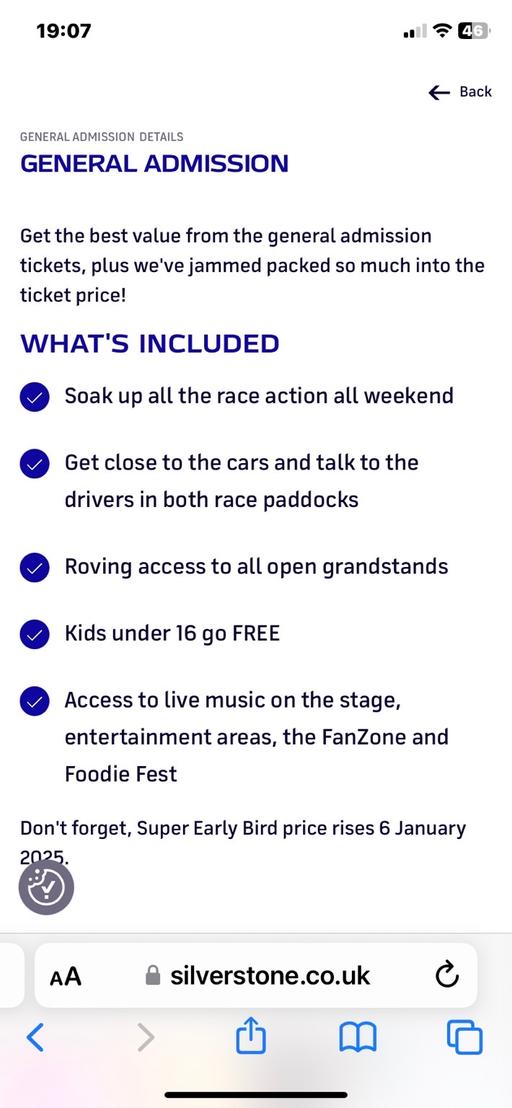 19:07

46

Back

GENERAL ADMISSION DETAILS
GENERAL ADMISSION

Get the best value from the general admission tickets, plus we've jammed packed so much into the ticket price!

WHAT'S INCLUDED

Soak up all the race action all weekend

Get close to the cars and talk to the drivers in both race paddocks

Roving access to all open grandstands

Kids under 16 go FREE

Access to live music on the stage, entertainment areas, the FanZone and Foodie Fest

Don't forget, Super Early Bird price rises 6 January 2025.

AA silverstone.co.uk